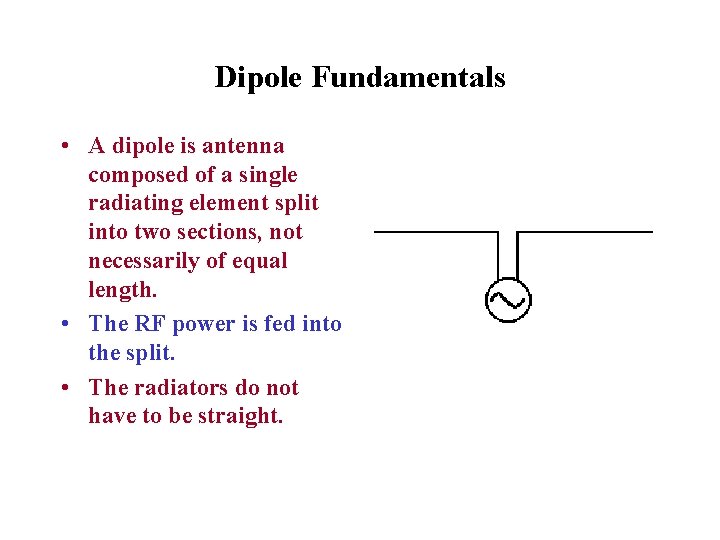 Dipole Fundamentals

• A dipole is antenna composed of a single radiating element split into two sections, not necessarily of equal length.
• The RF power is fed into the split.
• The radiators do not have to be straight.